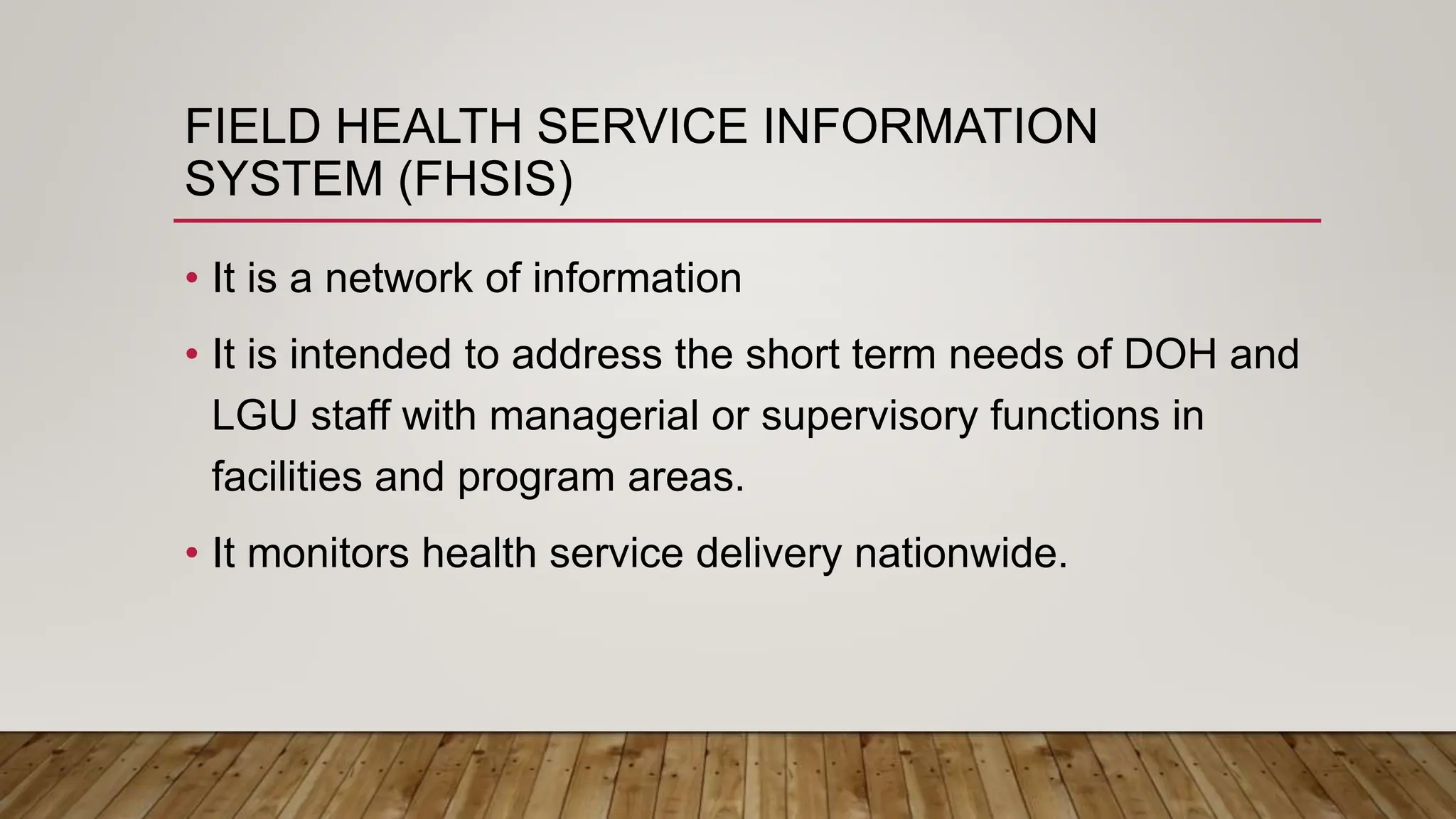 FIELD HEALTH SERVICE INFORMATION SYSTEM (FHSIS)

• It is a network of information

• It is intended to address the short term needs of DOH and LGU staff with managerial or supervisory functions in facilities and program areas.

• It monitors health service delivery nationwide.